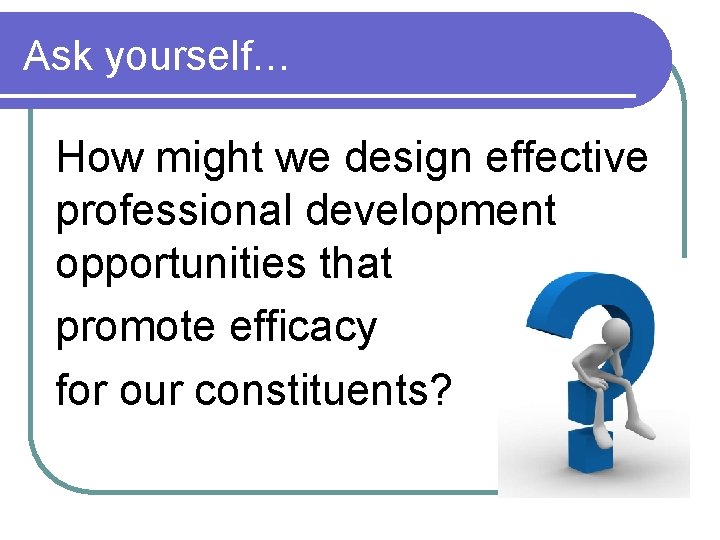 Ask yourself…

How might we design effective professional development opportunities that

promote efficacy

for our constituents?